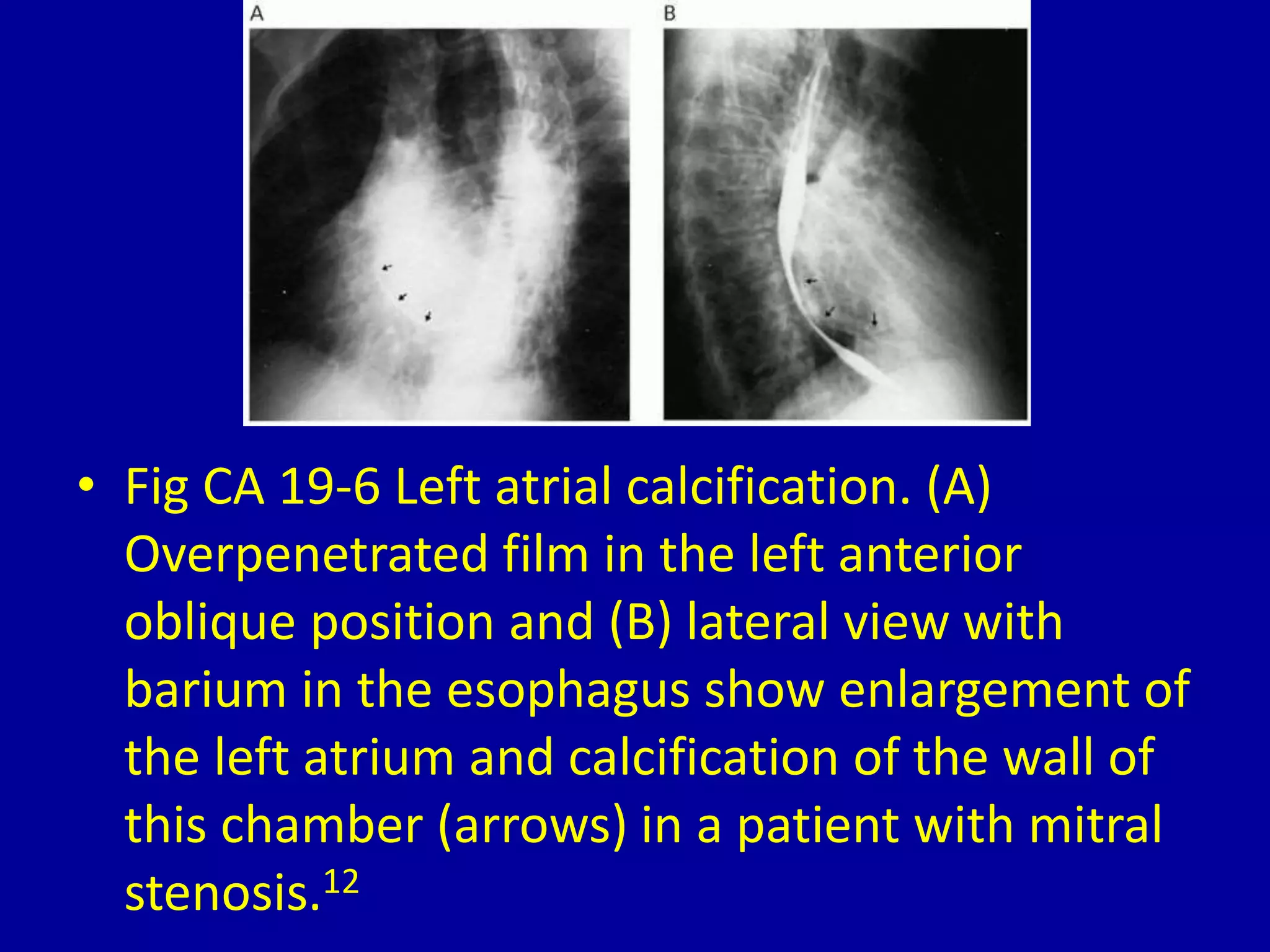 A

B

• Fig CA 19-6 Left atrial calcification. (A) Overpenetrated film in the left anterior oblique position and (B) lateral view with barium in the esophagus show enlargement of the left atrium and calcification of the wall of this chamber (arrows) in a patient with mitral stenosis.$^{12}$